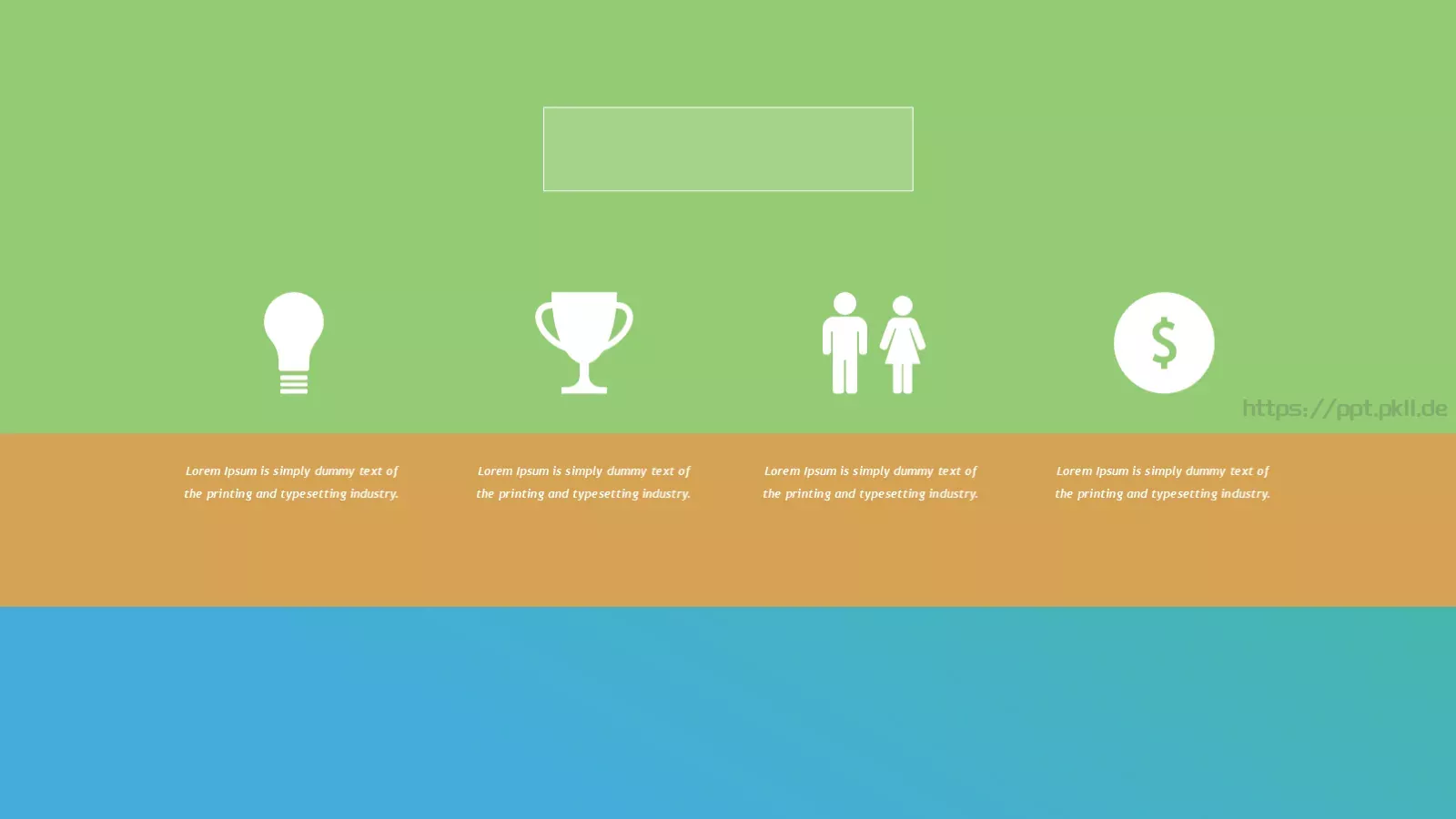 $

https://ppt.pkll.de

Lorem Ipsum is simply dummy text of the printing and typesetting industry.

Lorem Ipsum is simply dummy text of the printing and typesetting industry.

Lorem Ipsum is simply dummy text of the printing and typesetting industry.

Lorem Ipsum is simply dummy text of the printing and typesetting industry.